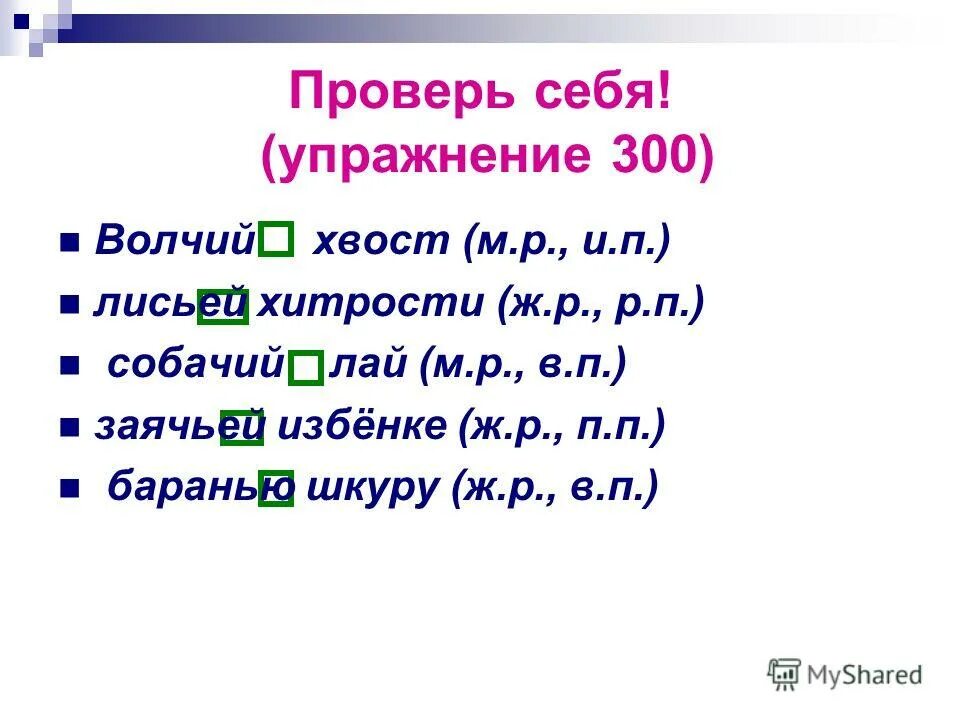 Проверь себя!
(упражнение 300)

Волчий хвост (м.р., и.п.)
лисьей хитрости (ж.р., р.п.)
собачий лай (м.р., в.п.)
заячьей избёнке (ж.р., п.п.)
баранью шкуру (ж.р., в.п.)

MyShared